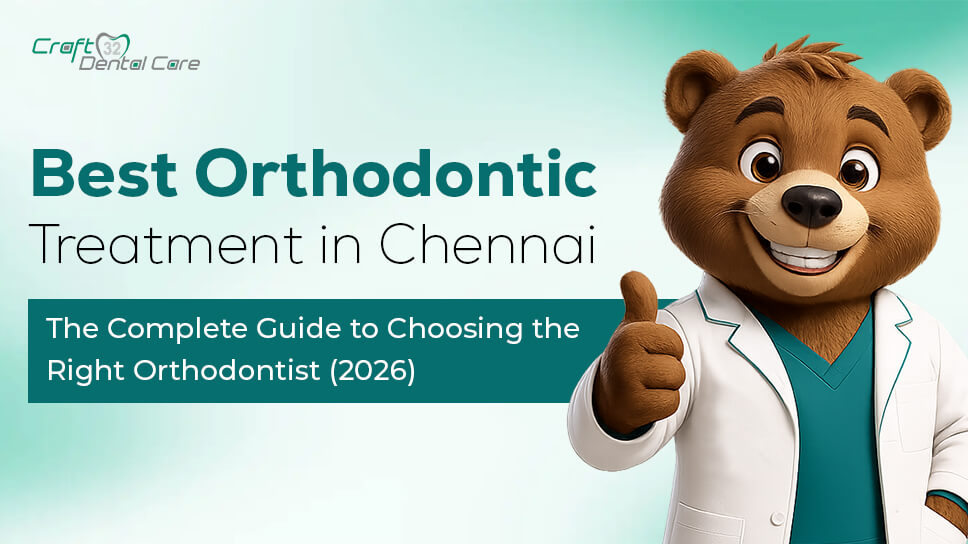 Craft 32 Dental Care

Best Orthodontic Treatment in Chennai

The Complete Guide to Choosing the Right Orthodontist (2026)